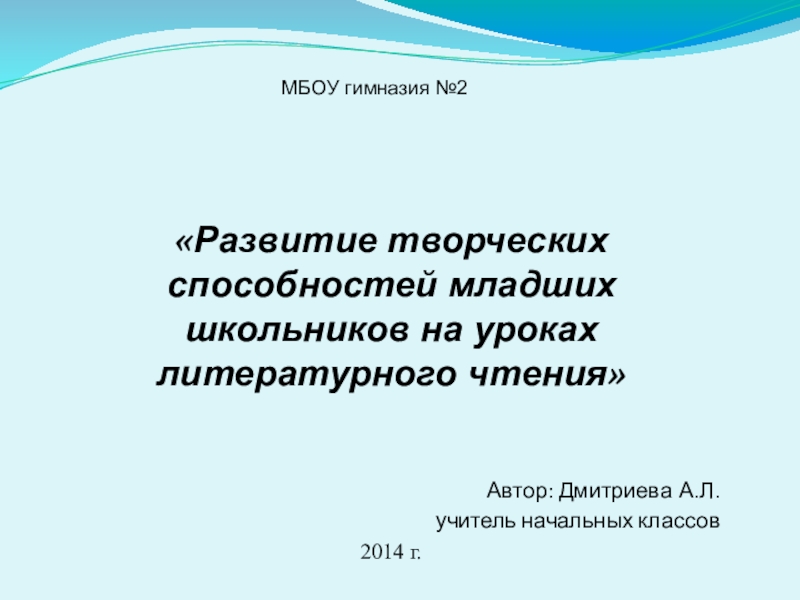 МБОУ гимназия №2

«Развитие творческих способностей младших школьников на уроках литературного чтения»

Автор: Дмитриева А.Л.
учитель начальных классов

2014 г.